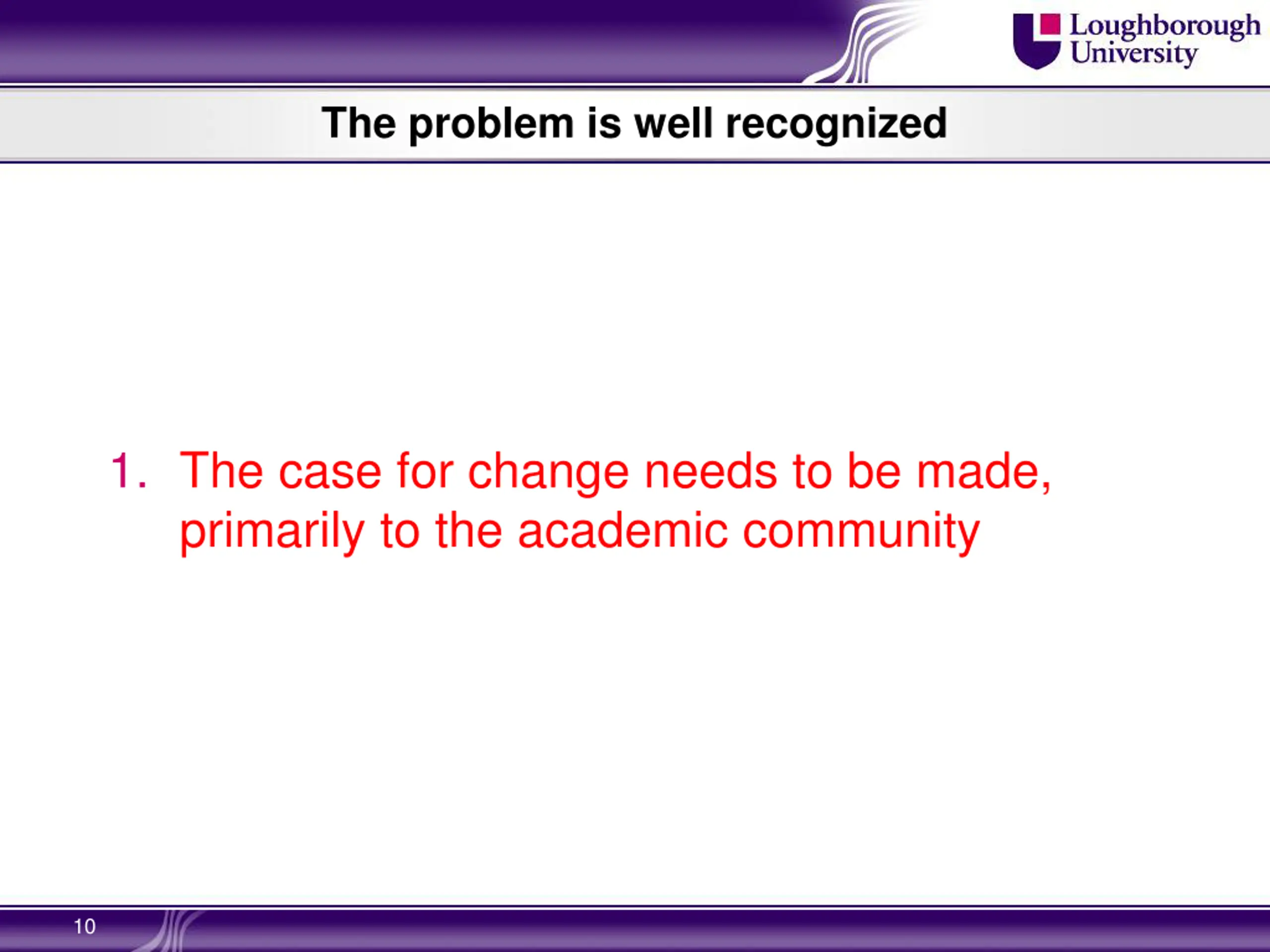 Loughborough University

The problem is well recognized

1. The case for change needs to be made, primarily to the academic community

10